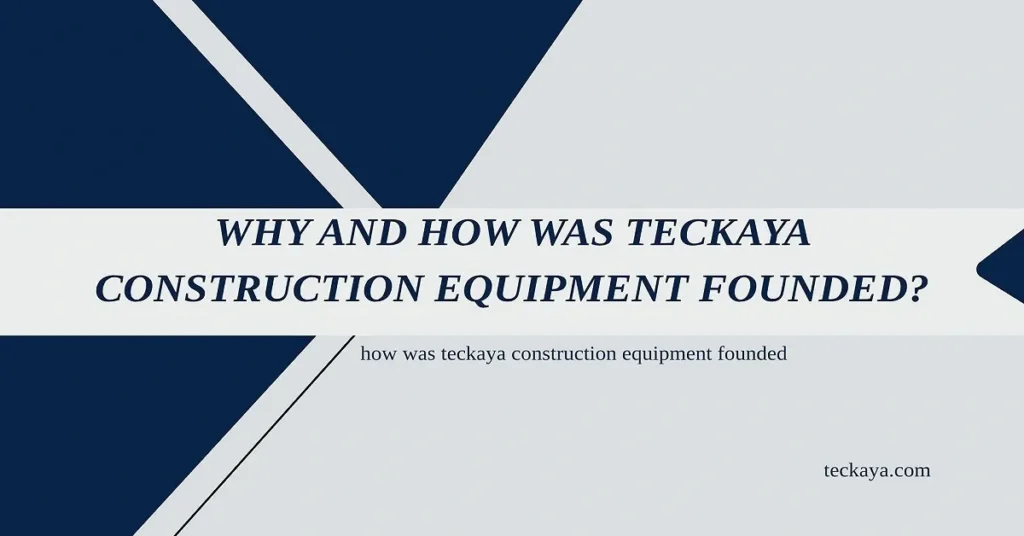 WHY AND HOW WAS TECKAYA CONSTRUCTION EQUIPMENT FOUNDED?

how was teckaya construction equipment founded

teckaya.com